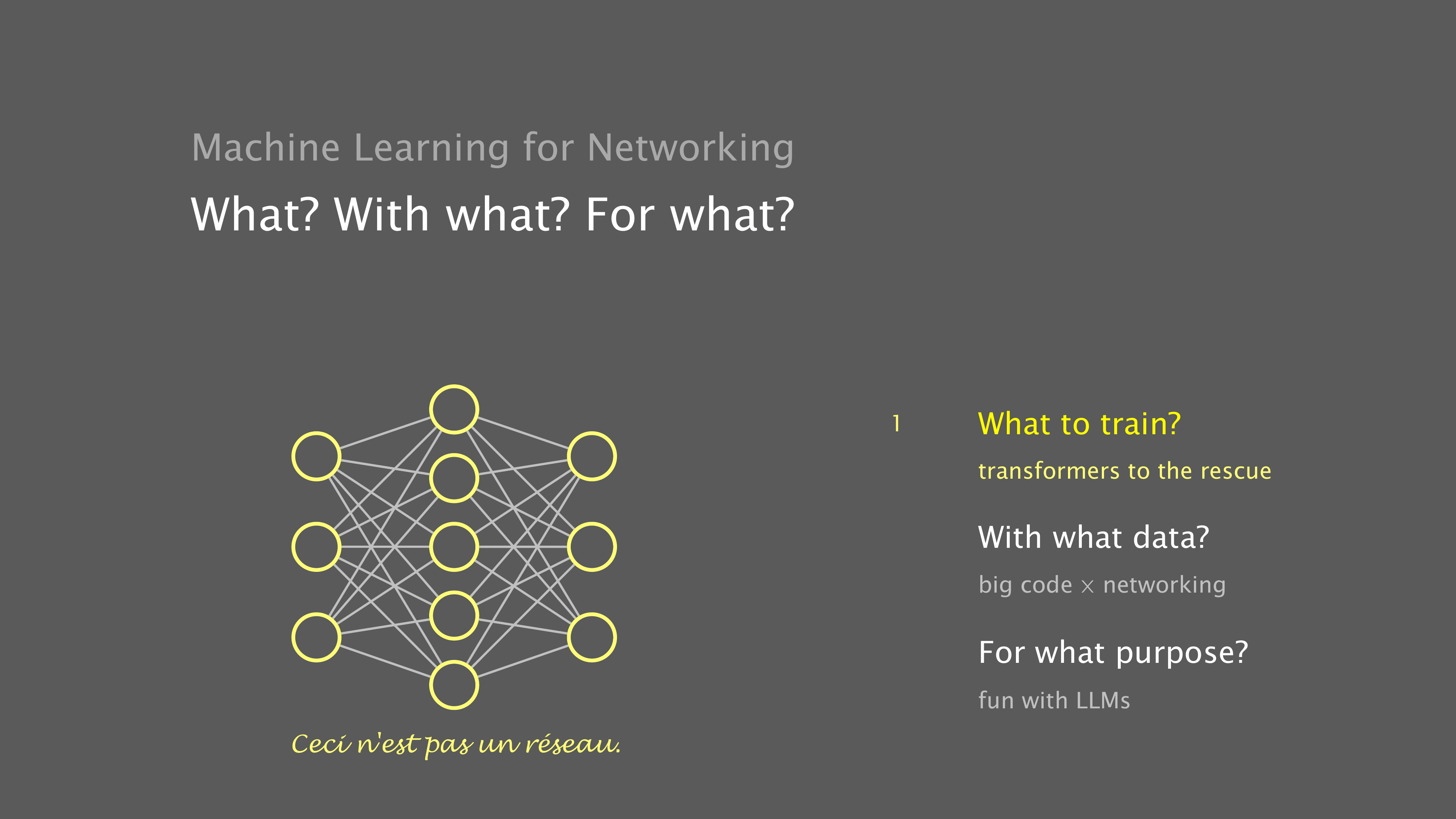 Machine Learning for Networking

What? With what? For what?

Ceci n'est pas un réseau.

1

What to train?

transformers to the rescue

With what data?

big code $\times$ networking

For what purpose?

fun with LLMs